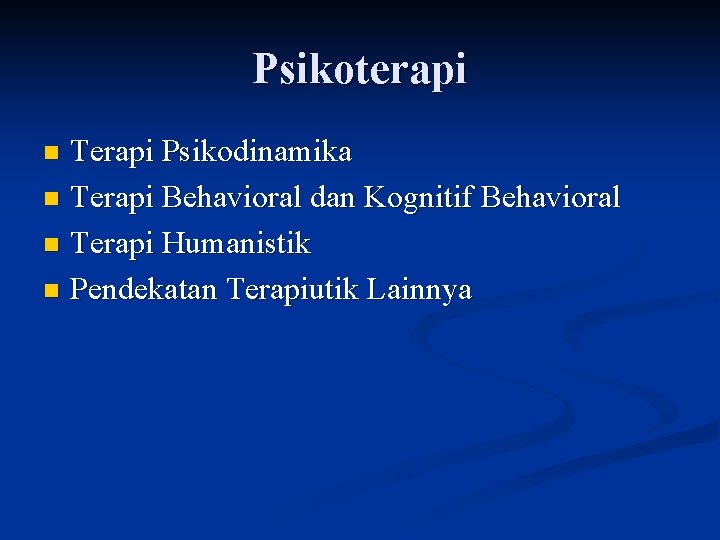 Psikoterapi

- Terapi Psikodinamika
- Terapi Behavioral dan Kognitif Behavioral
- Terapi Humanistik
- Pendekatan Terapiutik Lainnya